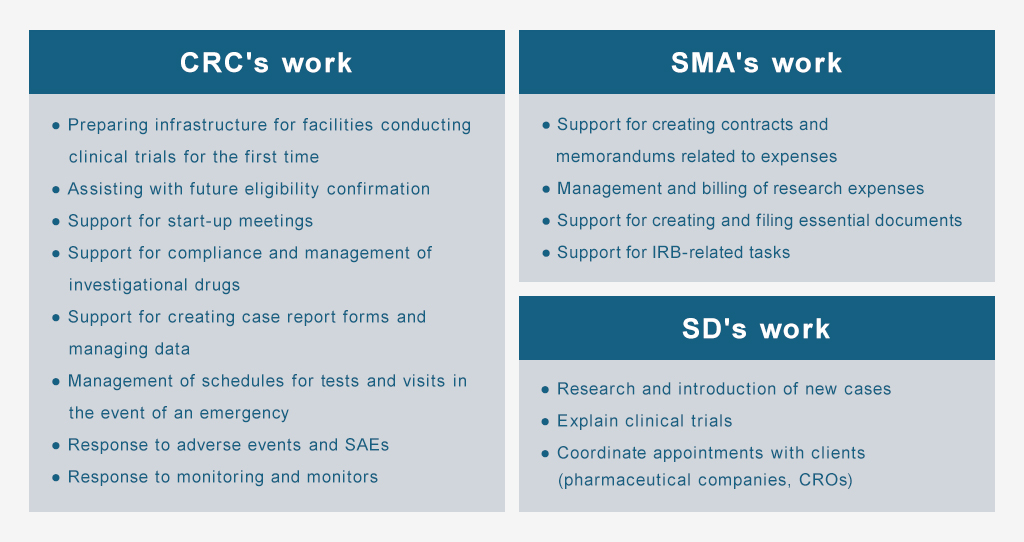 CRC's work

● Preparing infrastructure for facilities conducting clinical trials for the first time
● Assisting with future eligibility confirmation
● Support for start-up meetings
● Support for compliance and management of investigational drugs
● Support for creating case report forms and managing data
● Management of schedules for tests and visits in the event of an emergency
● Response to adverse events and SAEs
● Response to monitoring and monitors

SMA's work

● Support for creating contracts and memorandums related to expenses
● Management and billing of research expenses
● Support for creating and filing essential documents
● Support for IRB-related tasks

SD's work

● Research and introduction of new cases
● Explain clinical trials
● Coordinate appointments with clients (pharmaceutical companies, CROs)